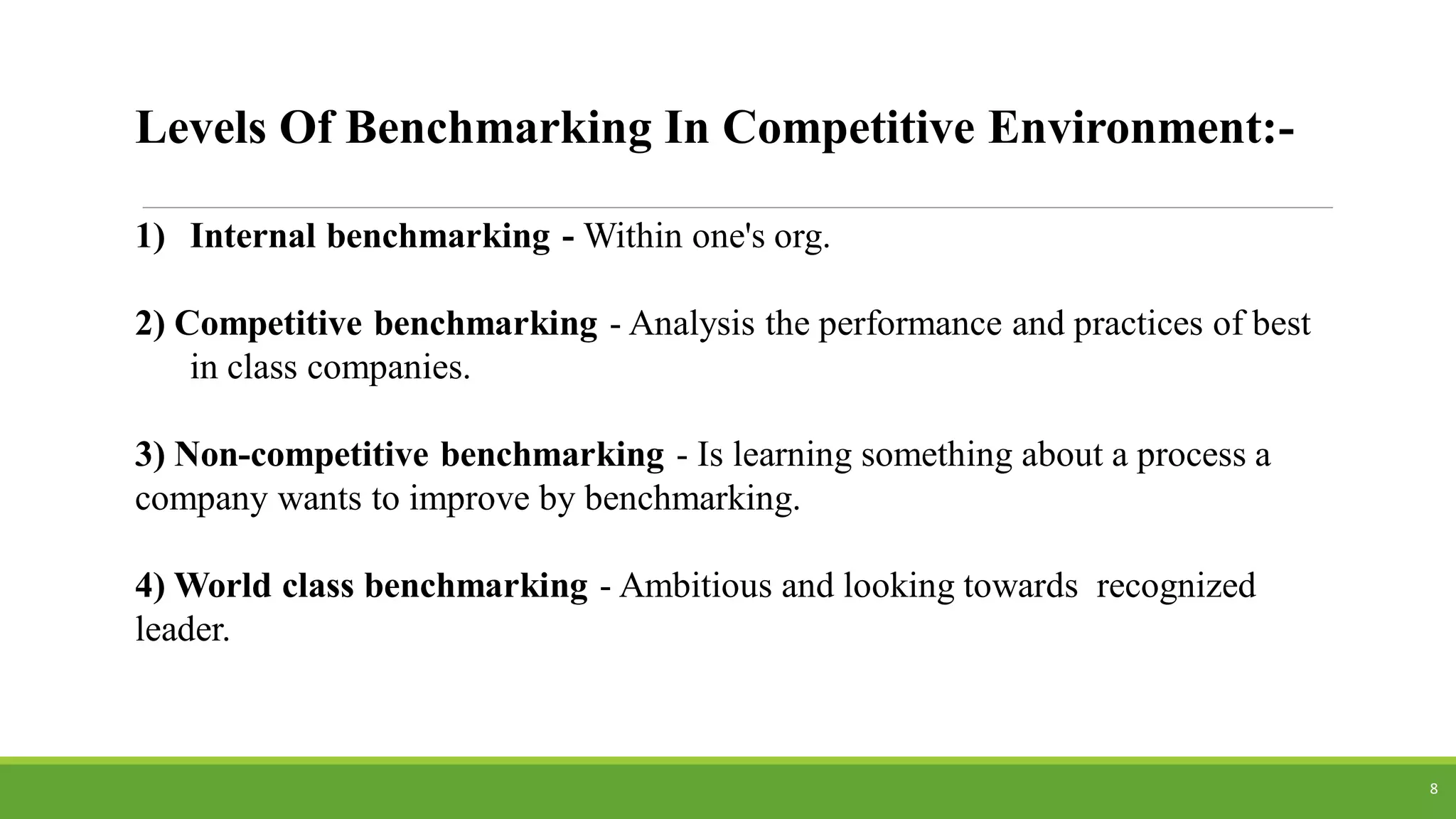 Levels Of Benchmarking In Competitive Environment:-

1) Internal benchmarking - Within one's org.

2) Competitive benchmarking - Analysis the performance and practices of best in class companies.

3) Non-competitive benchmarking - Is learning something about a process a company wants to improve by benchmarking.

4) World class benchmarking - Ambitious and looking towards recognized leader.

8